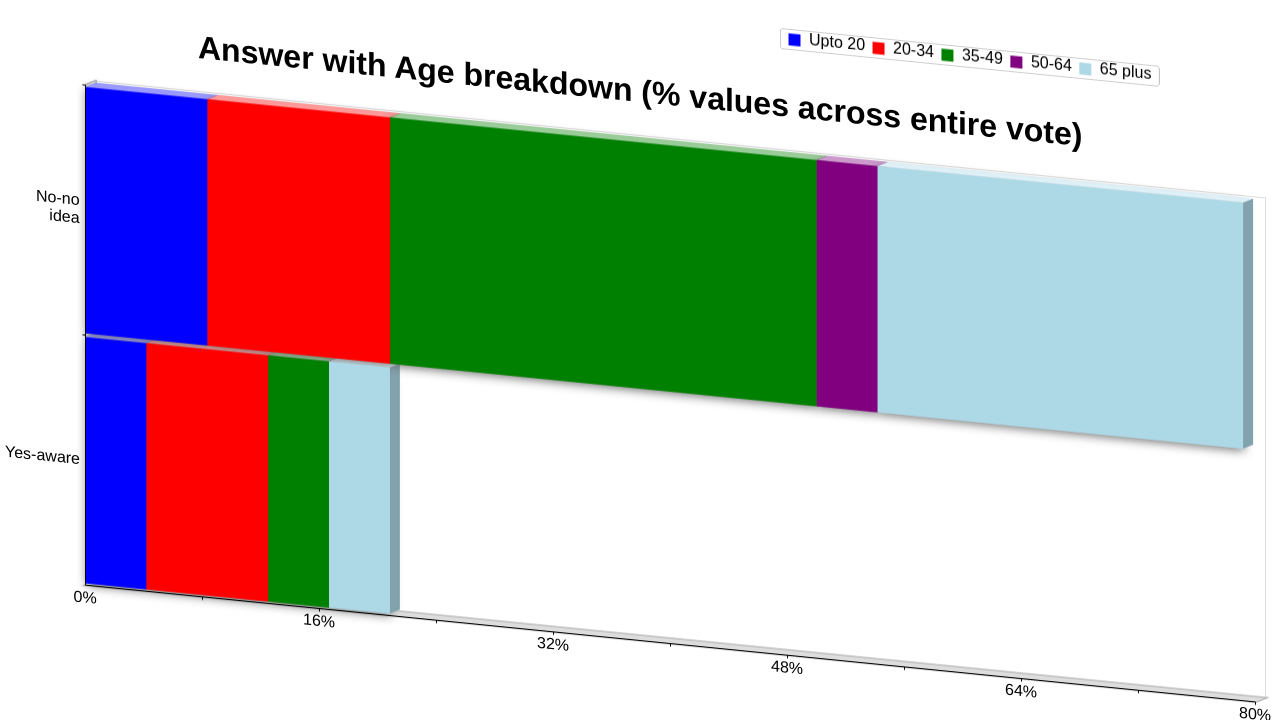 Answer with Age breakdown (% values across entire vote)

Upto 20
20-34
35-49
50-64
65 plus

No-no idea

Yes-aware

0%
16%
32%
48%
64%
80%